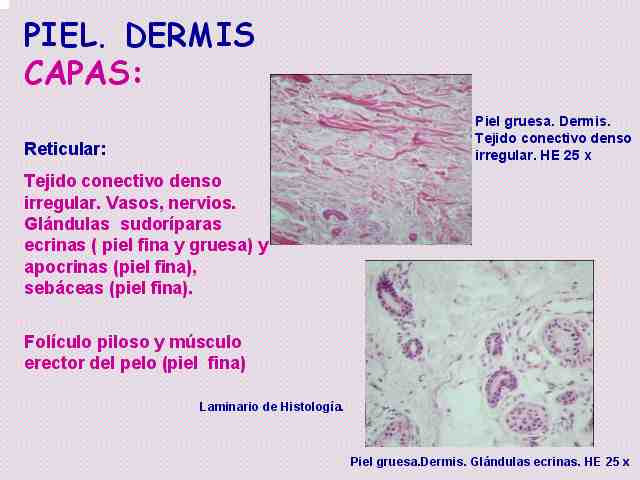 PIEL. DERMIS
CAPAS:

Reticular:

Tejido conectivo denso irregular. Vasos, nervios. Glándulas sudoríparas ecrinas ( piel fina y gruesa) y apocrinas (piel fina), sebáceas (piel fina).

Folículo piloso y músculo erector del pelo (piel fina)

Piel gruesa. Dermis. Tejido conectivo denso irregular. HE 25 x

Laminario de Histología.

Piel gruesa.Dermis. Glándulas ecrinas. HE 25 x